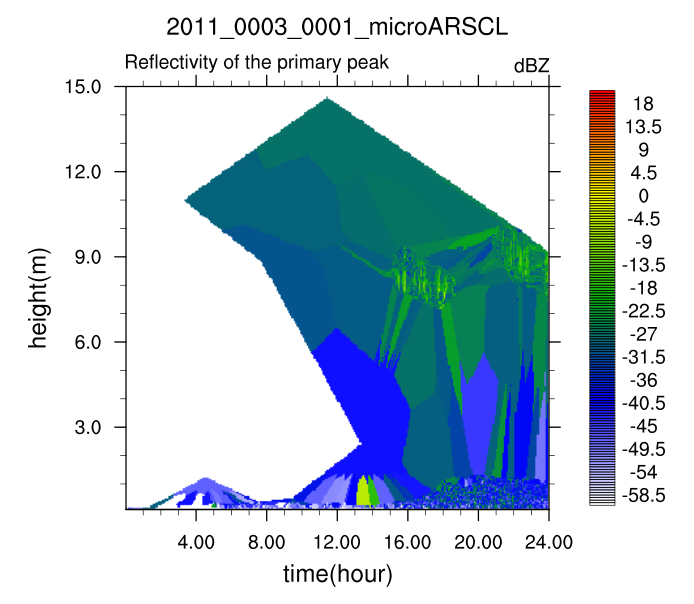 2011_0003_0001_microARSCL

Reflectivity of the primary peak

dBZ

15.0
12.0
9.0
6.0
3.0

height(m)

4.00
8.00
12.00
16.00
20.00
24.00

time(hour)

18
13.5
9
4.5
0
-4.5
-9
-13.5
-18
-22.5
-27
-31.5
-36
-40.5
-45
-49.5
-54
-58.5